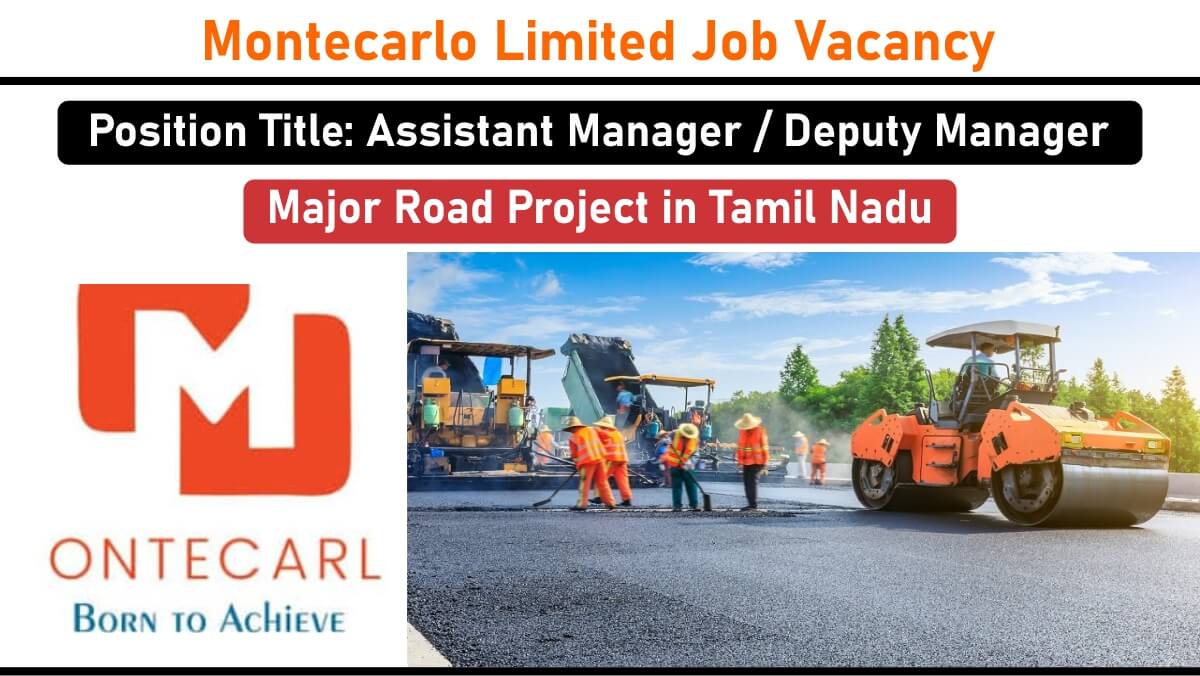 Montecarlo Limited Job Vacancy

Position Title: Assistant Manager / Deputy Manager

Major Road Project in Tamil Nadu

ONTECARL

BORN TO ACHIEVE